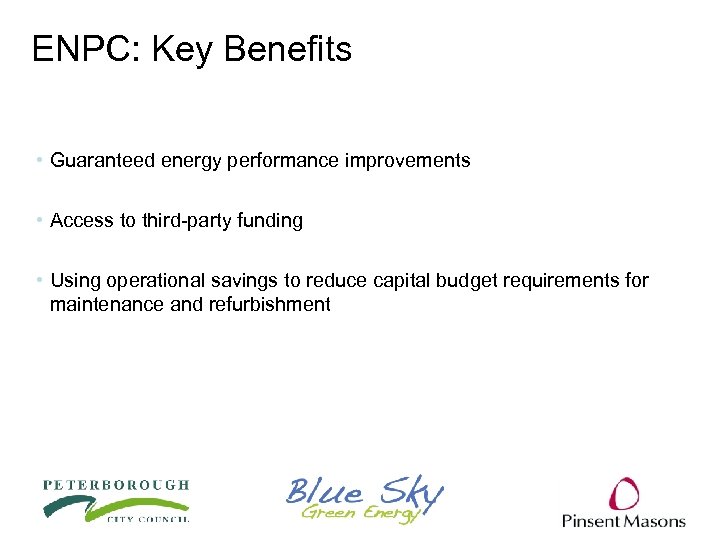 ENPC: Key Benefits

• Guaranteed energy performance improvements

• Access to third-party funding

• Using operational savings to reduce capital budget requirements for maintenance and refurbishment

PETERBOROUGH
CITY COUNCIL

Blue Sky
Green Energy

Pinsent Masons